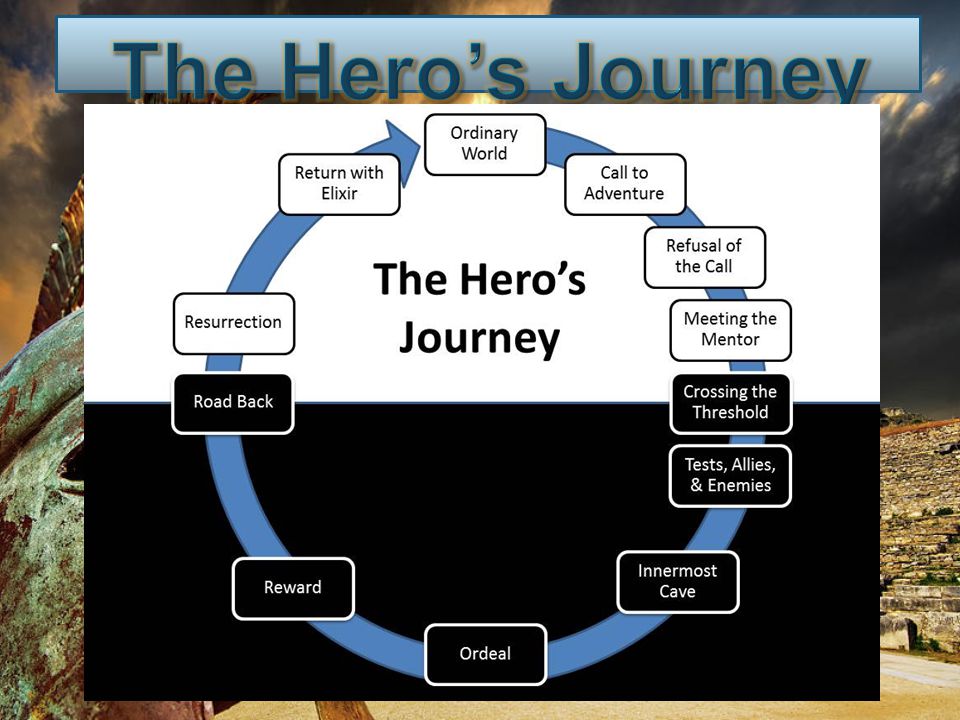 The Hero's Journey

The Hero's Journey

Ordinary World

Call to Adventure

Refusal of the Call

Meeting the Mentor

Crossing the Threshold

Tests, Allies, & Enemies

Innermost Cave

Ordeal

Reward

Road Back

Resurrection

Return with Elixir